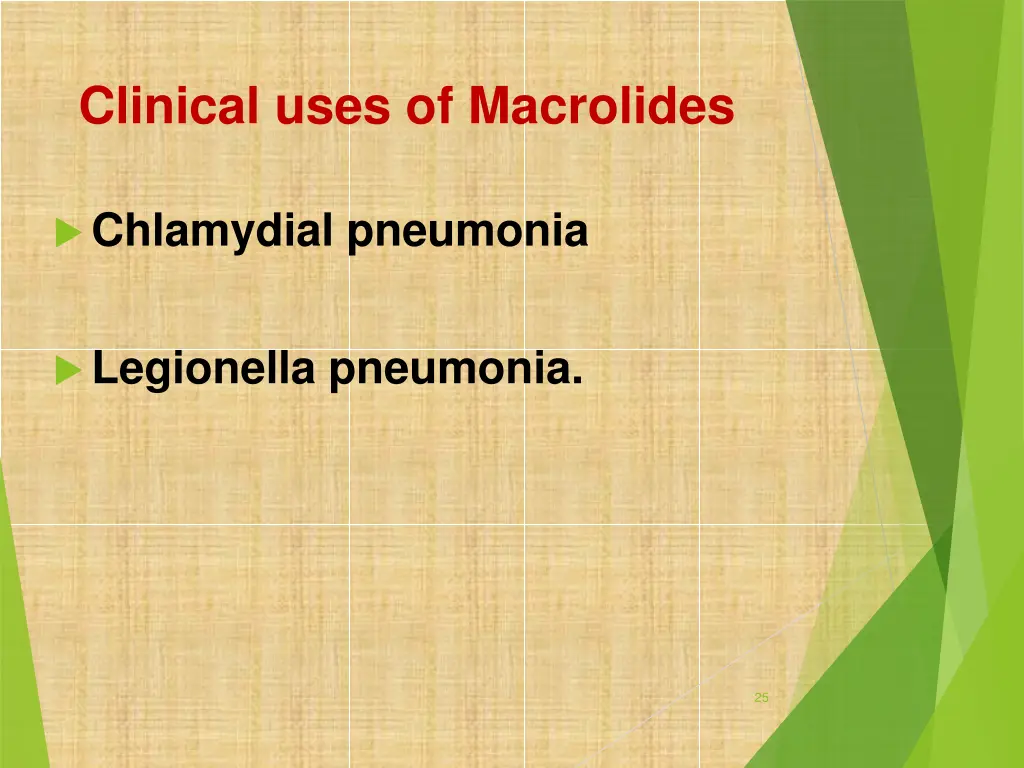 Clinical uses of Macrolides

Chlamydial pneumonia

Legionella pneumonia.

25